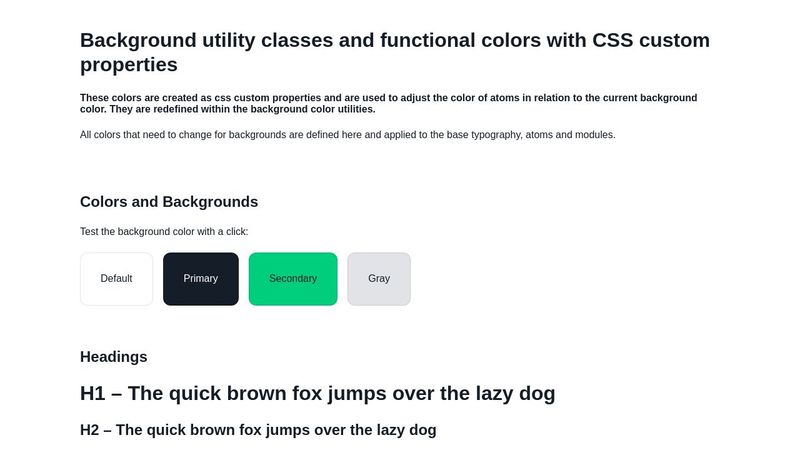 Background utility classes and functional colors with CSS custom properties

These colors are created as css custom properties and are used to adjust the color of atoms in relation to the current background color. They are redefined within the background color utilities.

All colors that need to change for backgrounds are defined here and applied to the base typography, atoms and modules.

Colors and Backgrounds

Test the background color with a click:

Default

Primary

Secondary

Gray

Headings

H1 – The quick brown fox jumps over the lazy dog

H2 – The quick brown fox jumps over the lazy dog